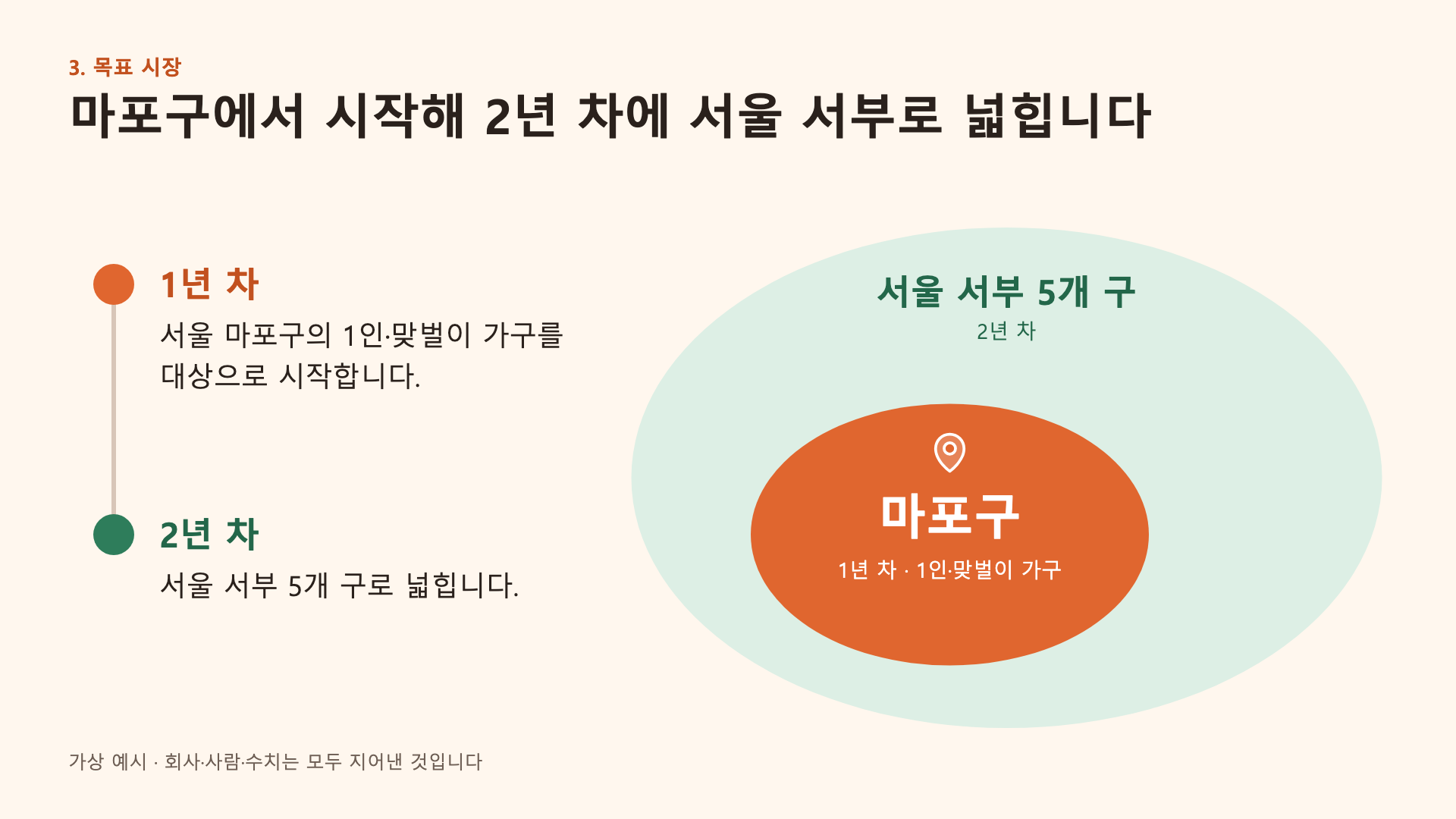 3. 목표 시장

마포구에서 시작해 2년 차에 서울 서부로 넓힙니다

1년 차

서울 마포구의 1인·맞벌이 가구를 대상으로 시작합니다.

2년 차

서울 서부 5개 구로 넓힙니다.

서울 서부 5개 구

2년 차

마포구

1년 차 · 1인·맞벌이 가구

가상 예시 · 회사·사람·수치는 모두 지어낸 것입니다